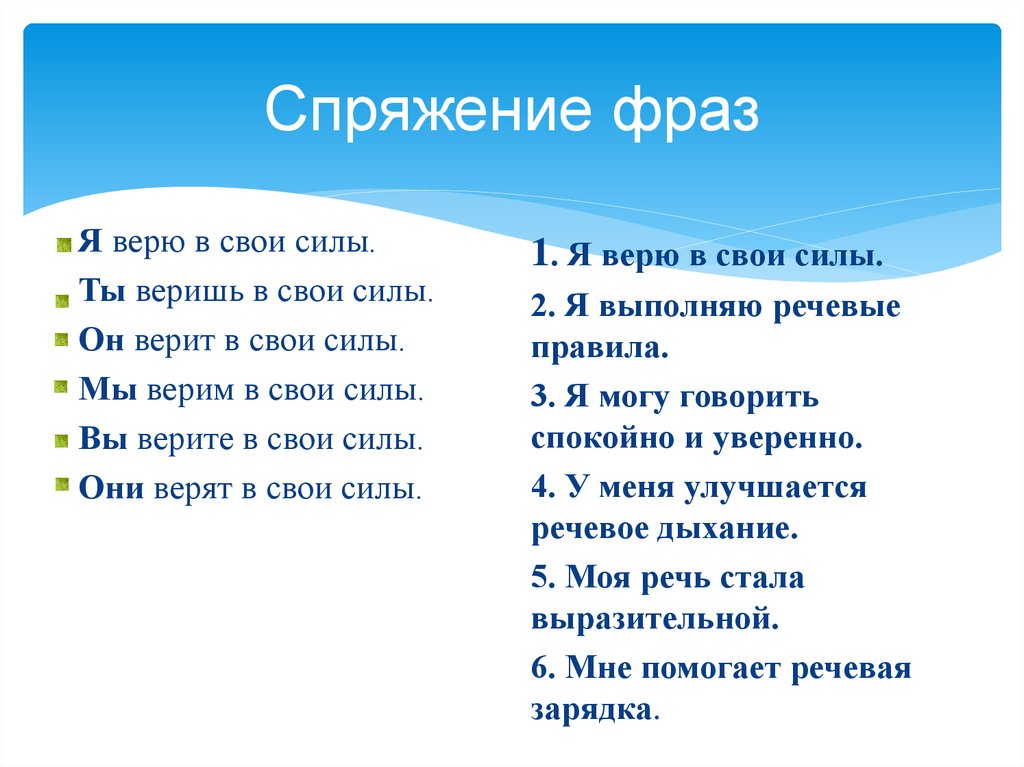 Спряжение фраз

Я верю в свои силы.

Ты веришь в свои силы.

Он верит в свои силы.

Мы верим в свои силы.

Вы верите в свои силы.

Они верят в свои силы.

1. Я верю в свои силы.

2. Я выполняю речевые правила.

3. Я могу говорить спокойно и уверенно.

4. У меня улучшается речевое дыхание.

5. Моя речь стала выразительной.

6. Мне помогает речевая зарядка.